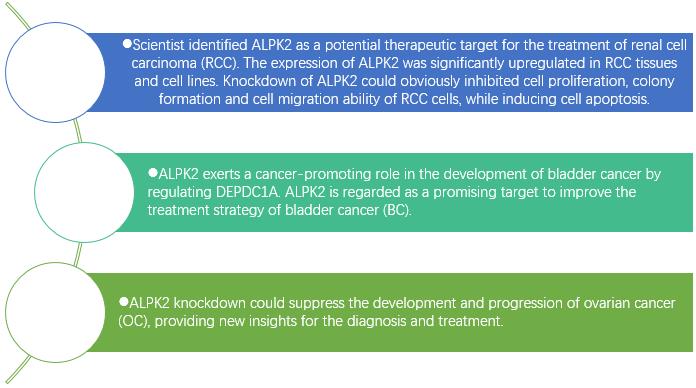 ●Scientist identified ALPK2 as a potential therapeutic target for the treatment of renal cell carcinoma (RCC). The expression of ALPK2 was significantly upregulated in RCC tissues and cell lines. Knockdown of ALPK2 could obviously inhibited cell proliferation, colony formation and cell migration ability of RCC cells, while inducing cell apoptosis.

●ALPK2 exerts a cancer-promoting role in the development of bladder cancer by regulating DEPDC1A. ALPK2 is regarded as a promising target to improve the treatment strategy of bladder cancer (BC).

●ALPK2 knockdown could suppress the development and progression of ovarian cancer (OC), providing new insights for the diagnosis and treatment.